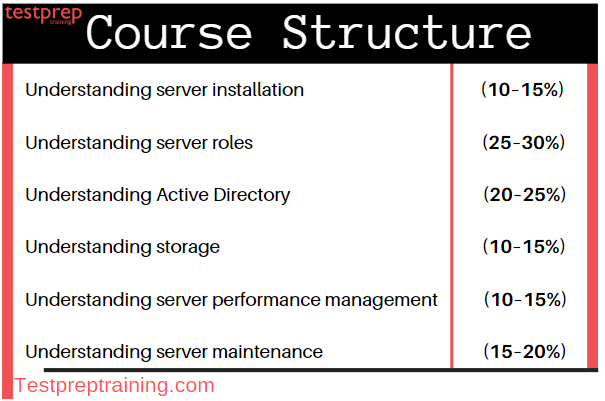 testprep training

Course Structure

| | |
|---|---|
| Understanding server installation | (10-15%) |
| Understanding server roles | (25-30%) |
| Understanding Active Directory | (20-25%) |
| Understanding storage | (10-15%) |
| Understanding server performance management | (10-15%) |
| Understanding server maintenance | (15-20%) |

Testpreptraining.com